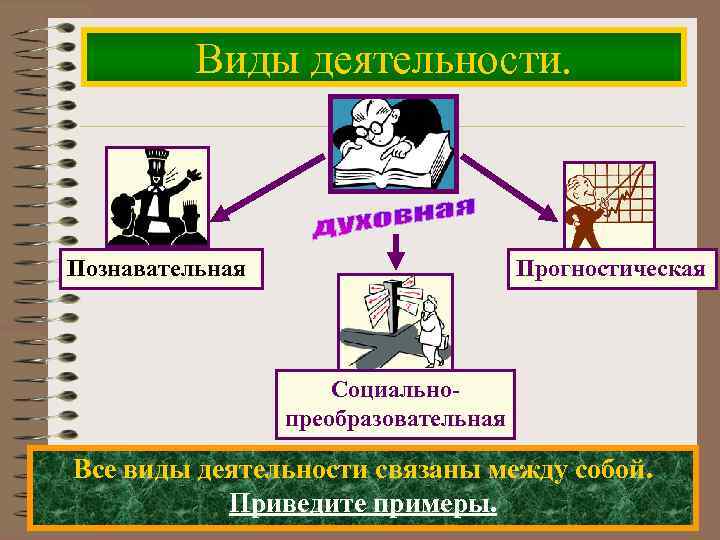 Виды деятельности.

духовная

Познавательная

Прогностическая

Социально-преобразовательная

Все виды деятельности связаны между собой.
Приведите примеры.